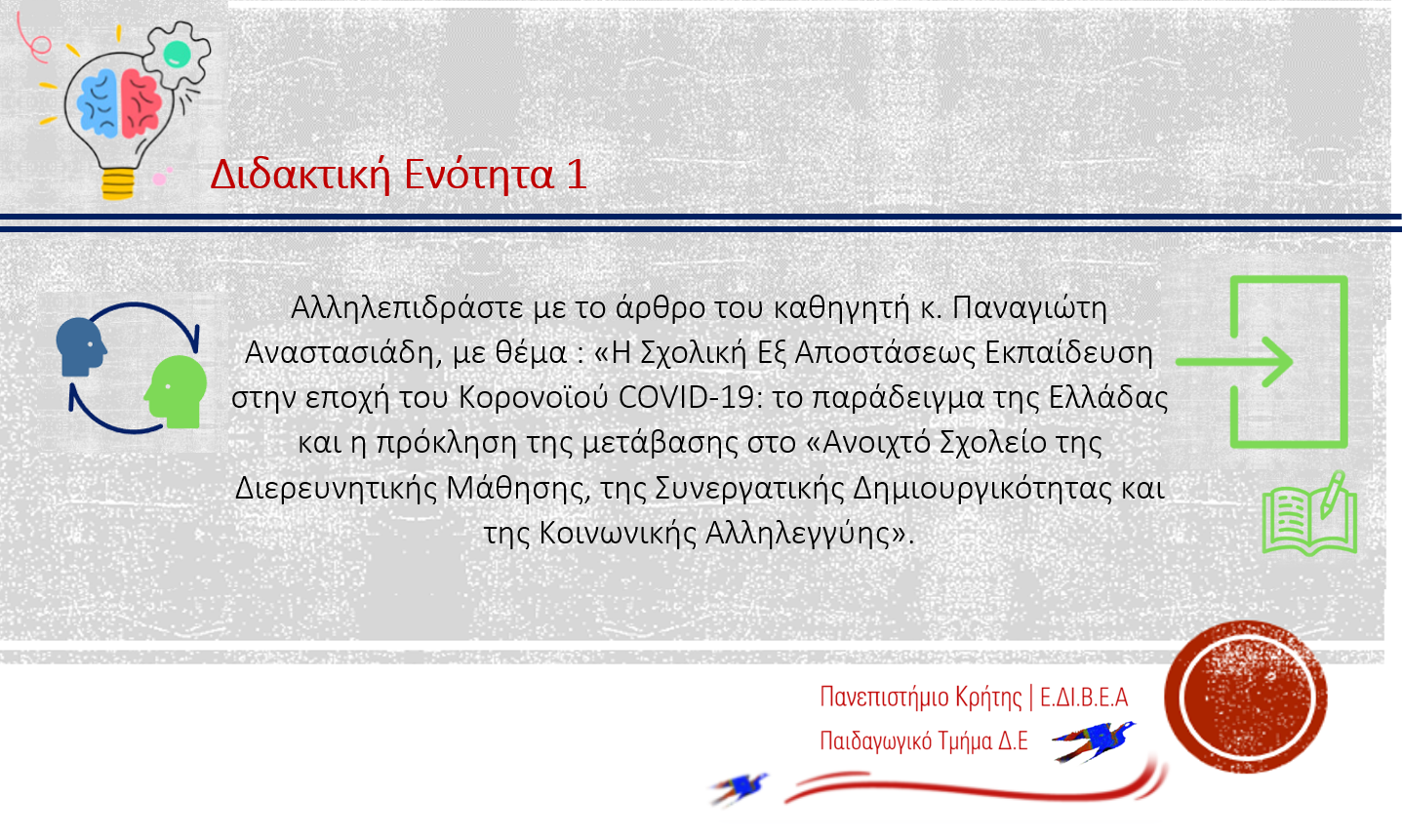 Διδακτική Ενότητα 1

Αλληλεπιδράστε με το άρθρο του καθηγητή κ. Παναγιώτη Αναστασιάδη, με θέμα : «Η Σχολική Εξ Αποστάσεως Εκπαίδευση στην εποχή του Κορονοϊού COVID-19: το παράδειγμα της Ελλάδας και η πρόκληση της μετάβασης στο «Ανοιχτό Σχολείο της Διερευνητικής Μάθησης, της Συνεργατικής Δημιουργικότητας και της Κοινωνικής Αλληλεγγύης».

Πανεπιστήμιο Κρήτης | Ε.ΔΙ.Β.Ε.Α
Παιδαγωγικό Τμήμα Δ.Ε